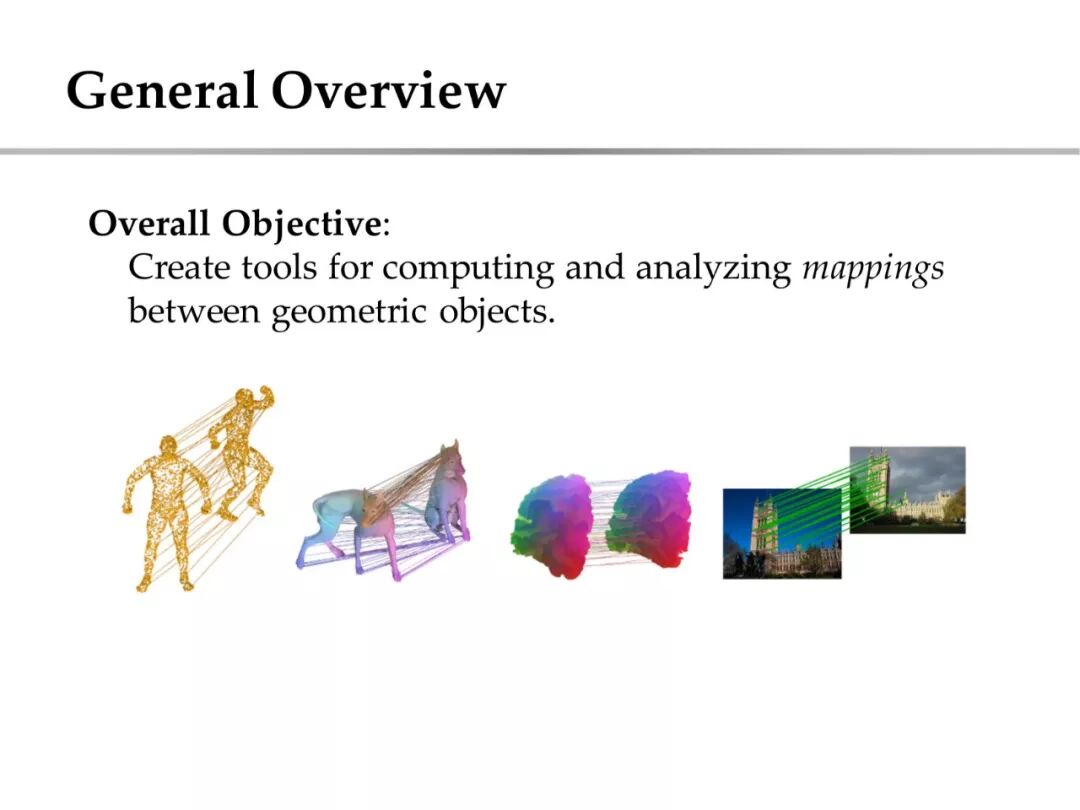 General Overview

Overall Objective:
Create tools for computing and analyzing mappings between geometric objects.